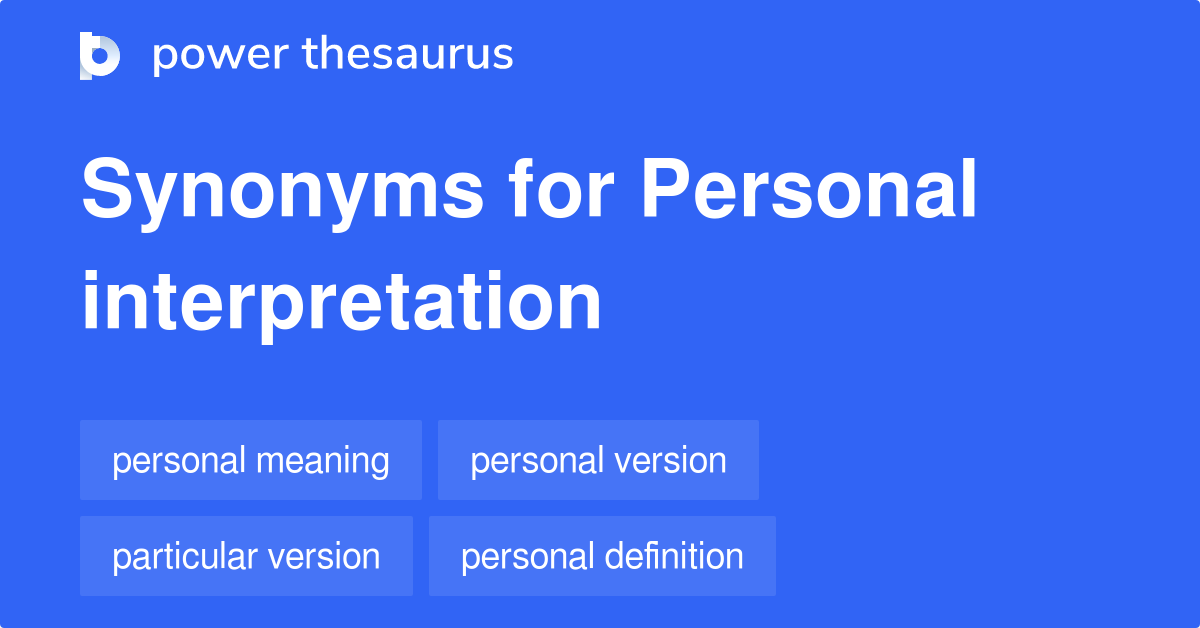 power thesaurus

Synonyms for Personal interpretation

personal meaning
personal version
particular version
personal definition